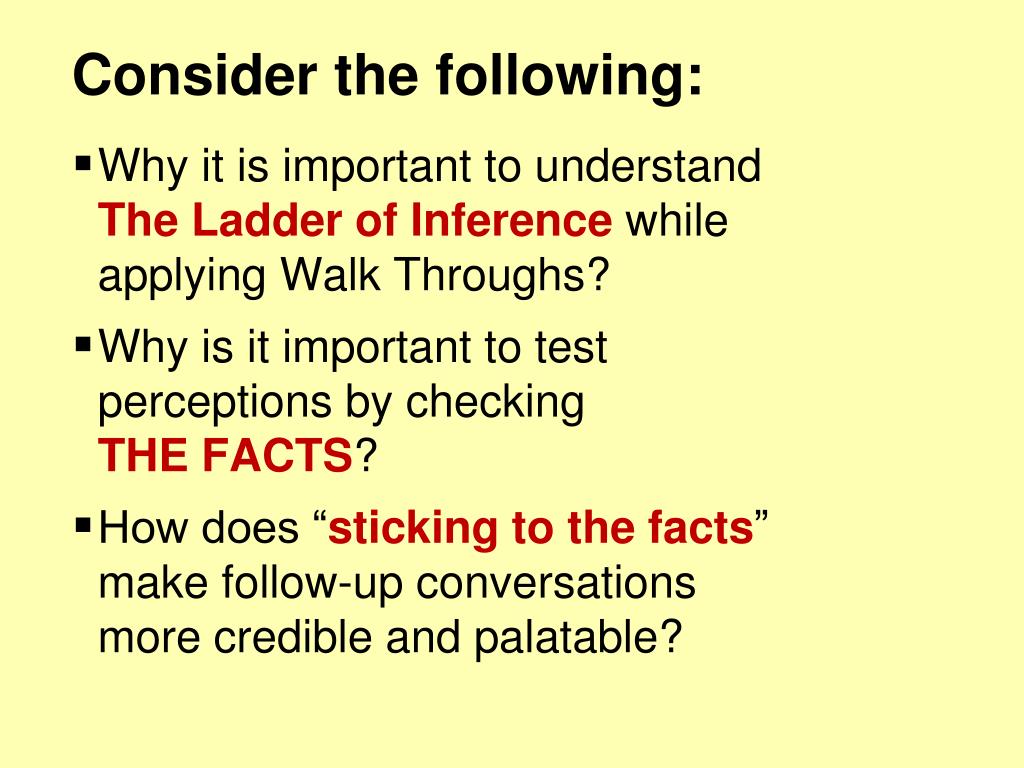 Consider the following:

▪ Why it is important to understand The Ladder of Inference while applying Walk Throughs?

▪ Why is it important to test perceptions by checking THE FACTS?

▪ How does “sticking to the facts” make follow-up conversations more credible and palatable?